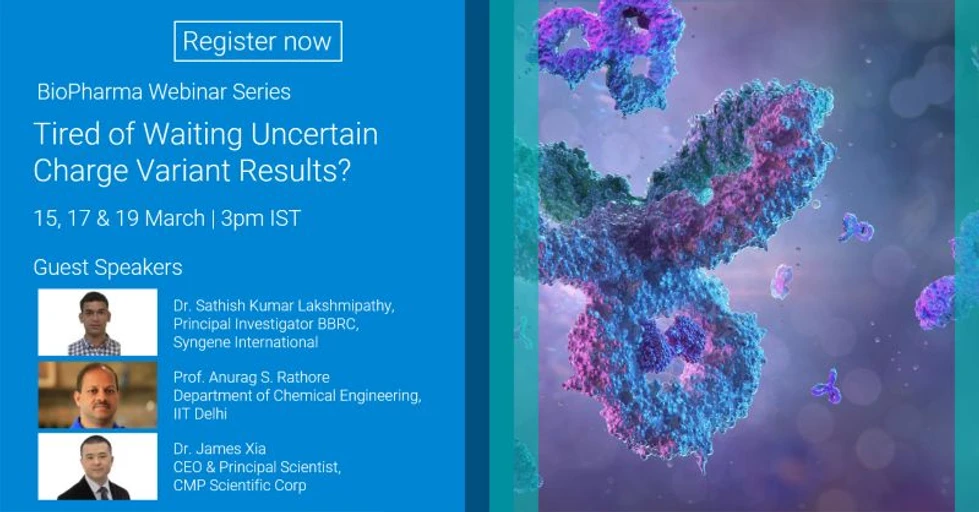 Register now

BioPharma Webinar Series

Tired of Waiting Uncertain Charge Variant Results?

15, 17 & 19 March | 3pm IST

Guest Speakers

Dr. Sathish Kumar Lakshmipathy, Principal Investigator BBRC, Syngene International

Prof. Anurag S. Rathore Department of Chemical Engineering, IIT Delhi

Dr. James Xia CEO & Principal Scientist, CMP Scientific Corp